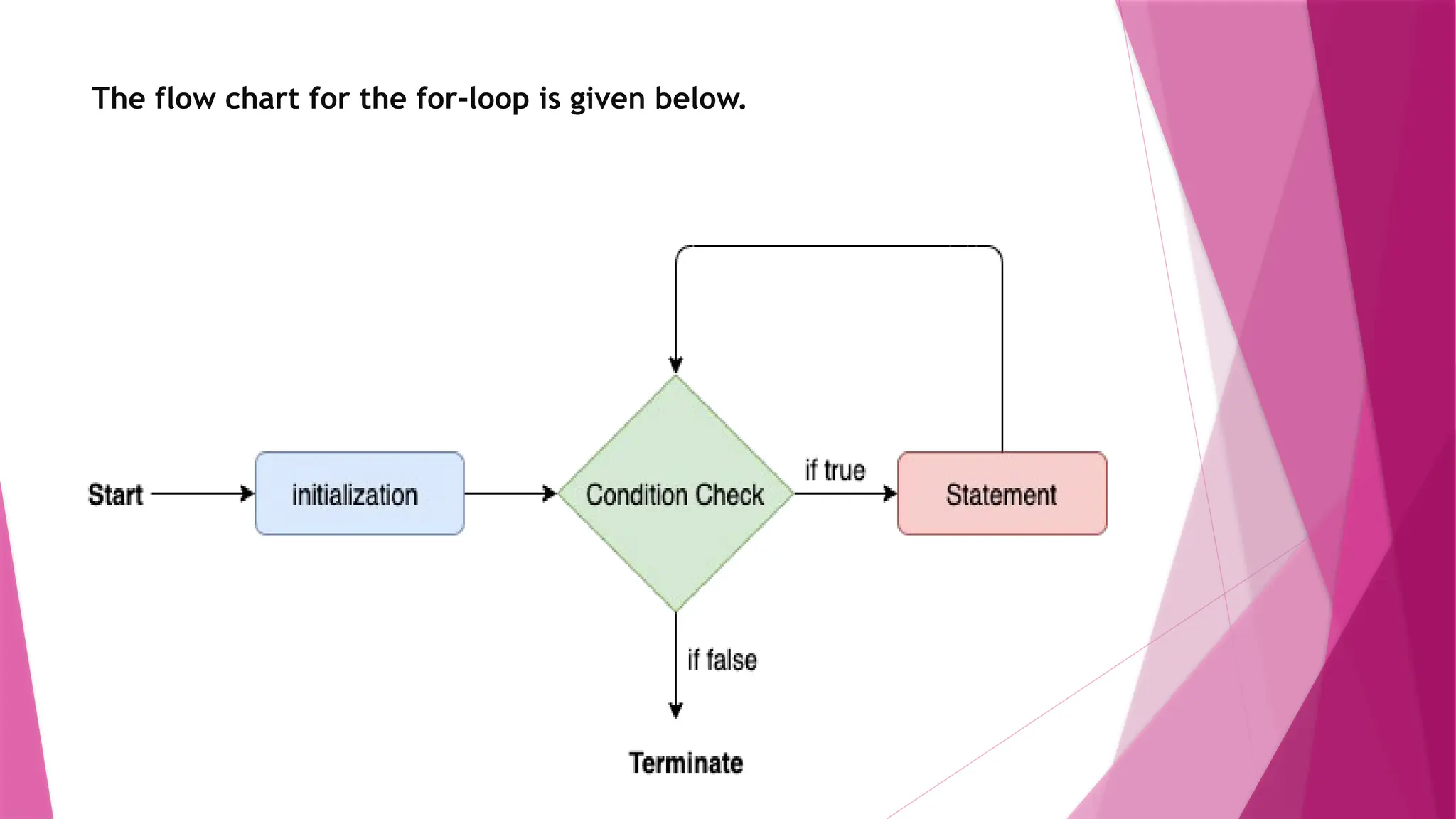 The flow chart for the for-loop is given below.

Start

initialization

Condition Check

if true

Statement

if false

Terminate